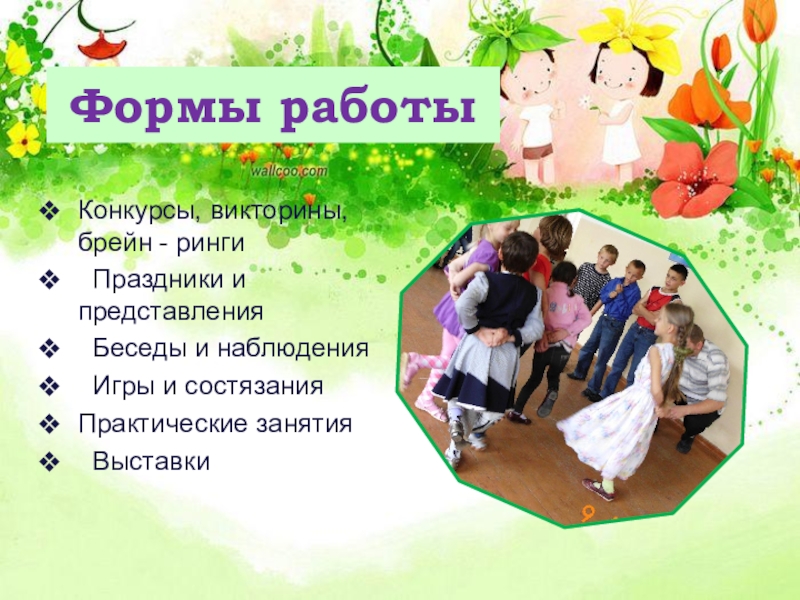 Формы работы

wallcoo.com

❖ Конкурсы, викторины, брейн - ринги
❖ Праздники и представления
❖ Беседы и наблюдения
❖ Игры и состязания
❖ Практические занятия
❖ Выставки

9